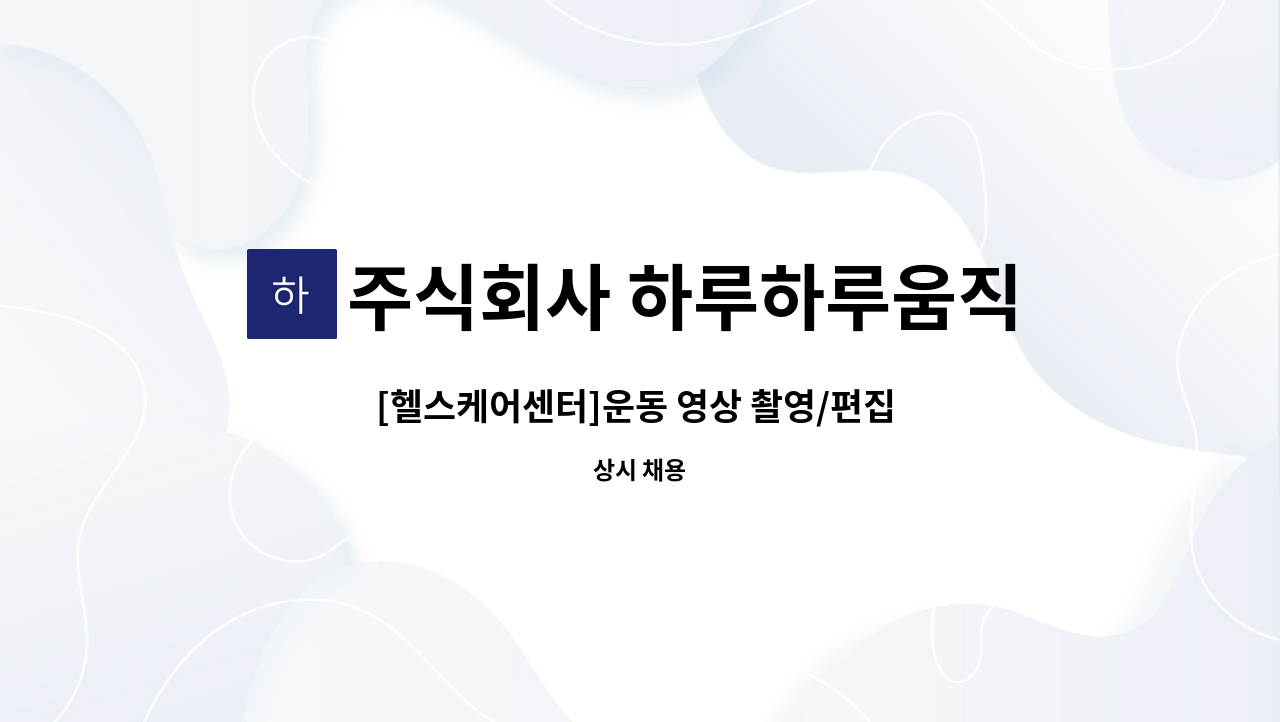 하 주식회사 하루하루움직

[헬스케어센터]운동 영상 촬영/편집

상시 채용